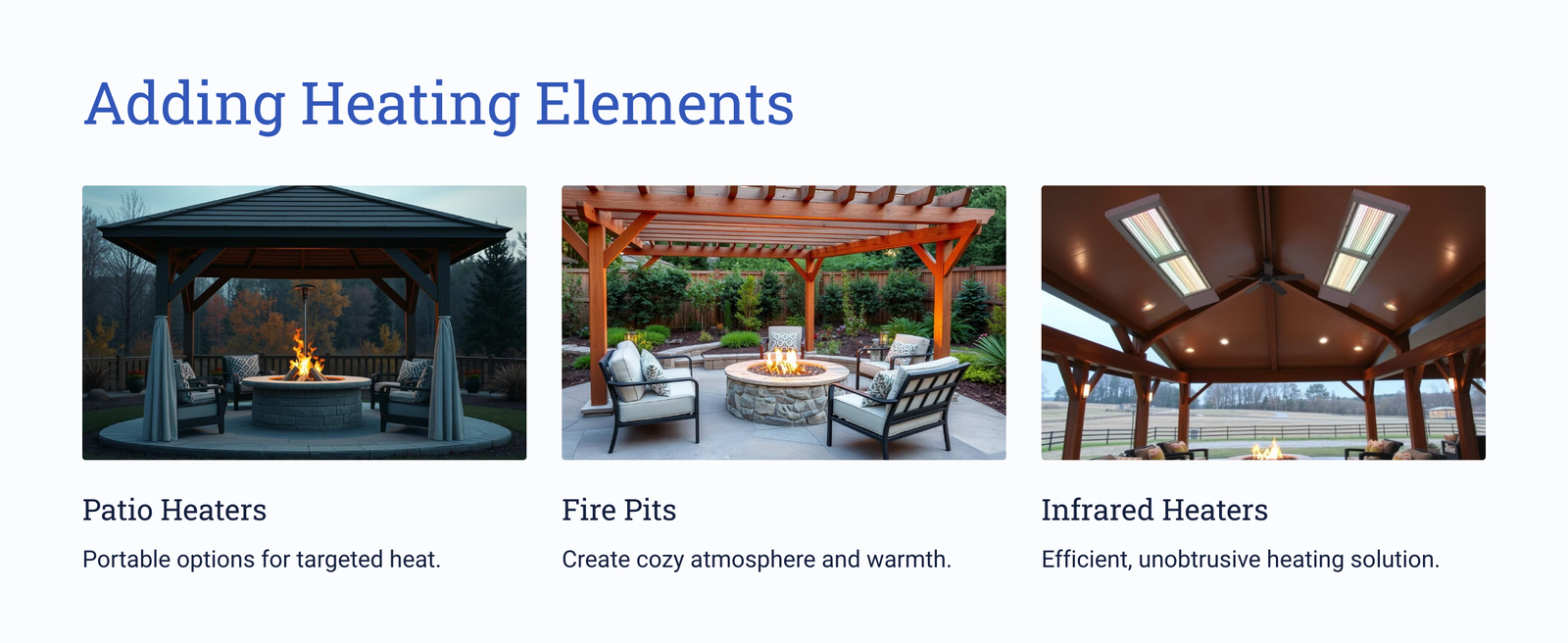 Adding Heating Elements

Patio Heaters

Portable options for targeted heat.

Fire Pits

Create cozy atmosphere and warmth.

Infrared Heaters

Efficient, unobtrusive heating solution.